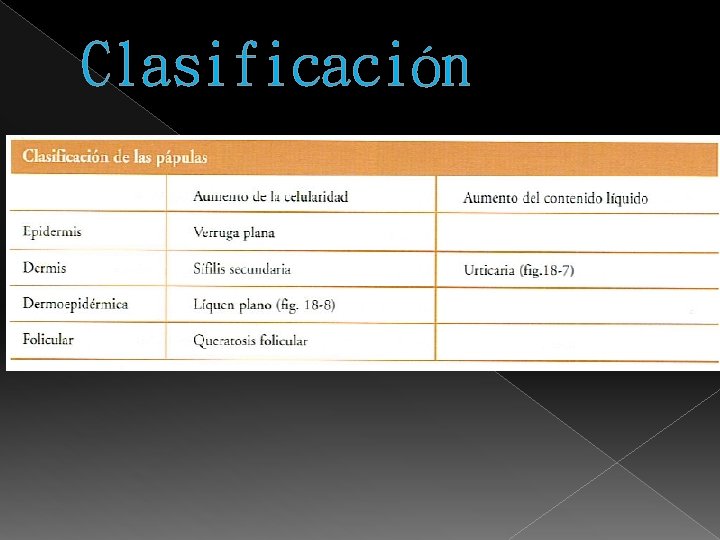 Clasificación

Clasificación de las pápulas

| | Aumento de la celularidad | Aumento del contenido líquido |
|---|---|---|
| Epidermis | Verruga plana | |
| Dermis | Sífilis secundaria | Urticaria (fig.18-7) |
| Dermoepidérmica | Líquen plano (fig. 18-8) | |
| Folicular | Queratosis folicular | |